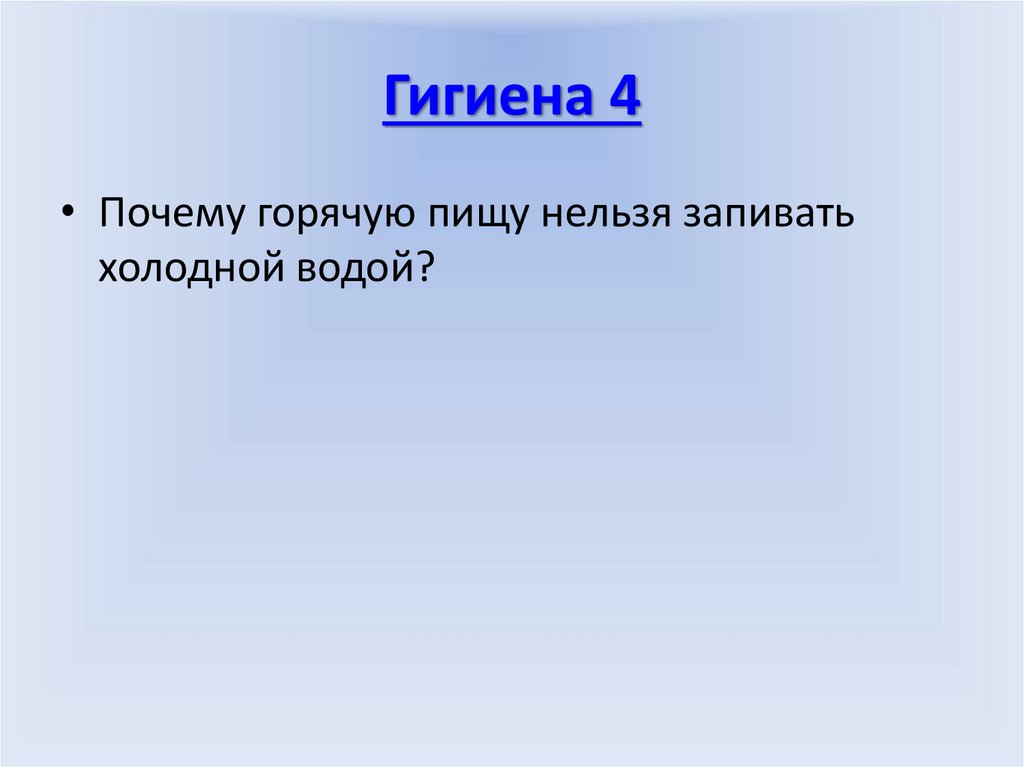 Гигиена 4

• Почему горячую пищу нельзя запивать холодной водой?